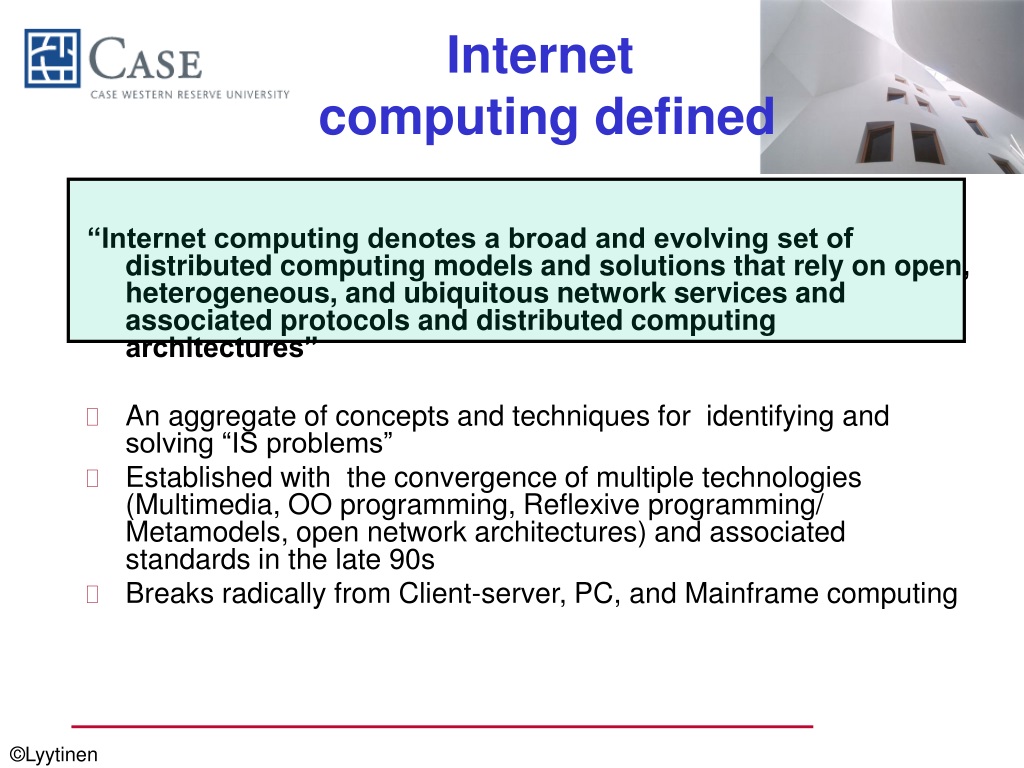 CASE
CASE WESTERN RESERVE UNIVERSITY

Internet computing defined

“Internet computing denotes a broad and evolving set of distributed computing models and solutions that rely on open, heterogeneous, and ubiquitous network services and associated protocols and distributed computing architectures”

An aggregate of concepts and techniques for identifying and solving “IS problems”

Established with the convergence of multiple technologies (Multimedia, OO programming, Reflexive programming/ Metamodels, open network architectures) and associated standards in the late 90s

Breaks radically from Client-server, PC, and Mainframe computing

©Lyytinen